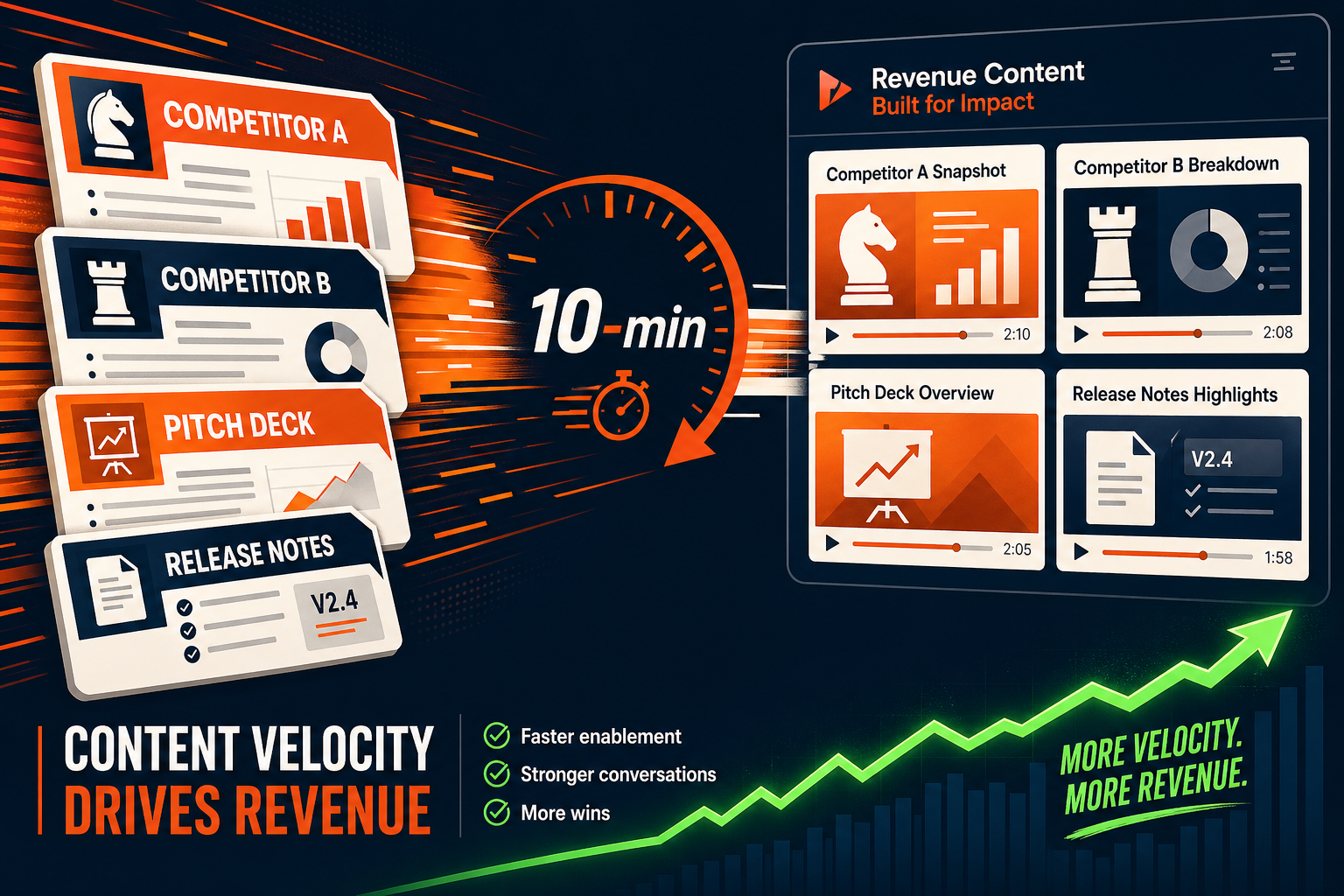 COMPETITOR A

COMPETITOR B

PITCH DECK

RELEASE NOTES

V2.4

10-min

Revenue Content
Built for Impact

Competitor A Snapshot
2:10

Competitor B Breakdown
2:08

Pitch Deck Overview
2:05

Release Notes Highlights
V2.4
1:58

CONTENT VELOCITY
DRIVES REVENUE

Faster enablement
Stronger conversations
More wins

MORE VELOCITY.
MORE REVENUE.